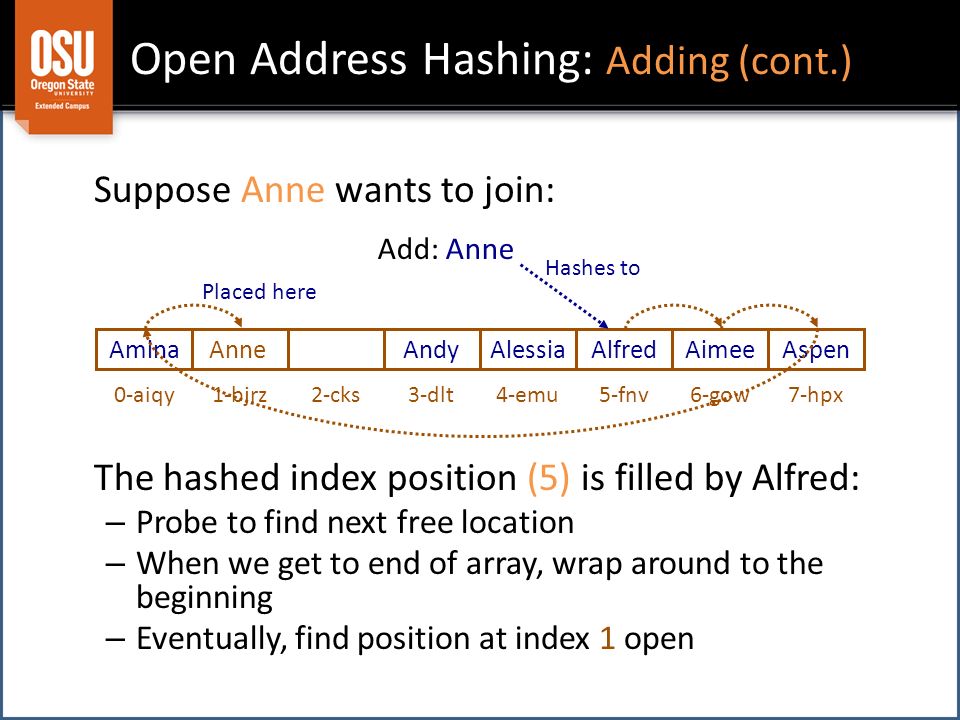 OSU
Oregon State
UNIVERSITY
Extended Campus

Open Address Hashing: Adding (cont.)

Suppose Anne wants to join:

Add: Anne

Hashes to

Placed here

| Amina | Anne | | Andy | Alessia | Alfred | Aimee | Aspen |
|---|---|---|---|---|---|---|---|
| 0-aiqy | 1-bjrz | 2-cks | 3-dlt | 4-emu | 5-fnv | 6-gow | 7-hpx |

The hashed index position (5) is filled by Alfred:
– Probe to find next free location
– When we get to end of array, wrap around to the beginning
– Eventually, find position at index 1 open